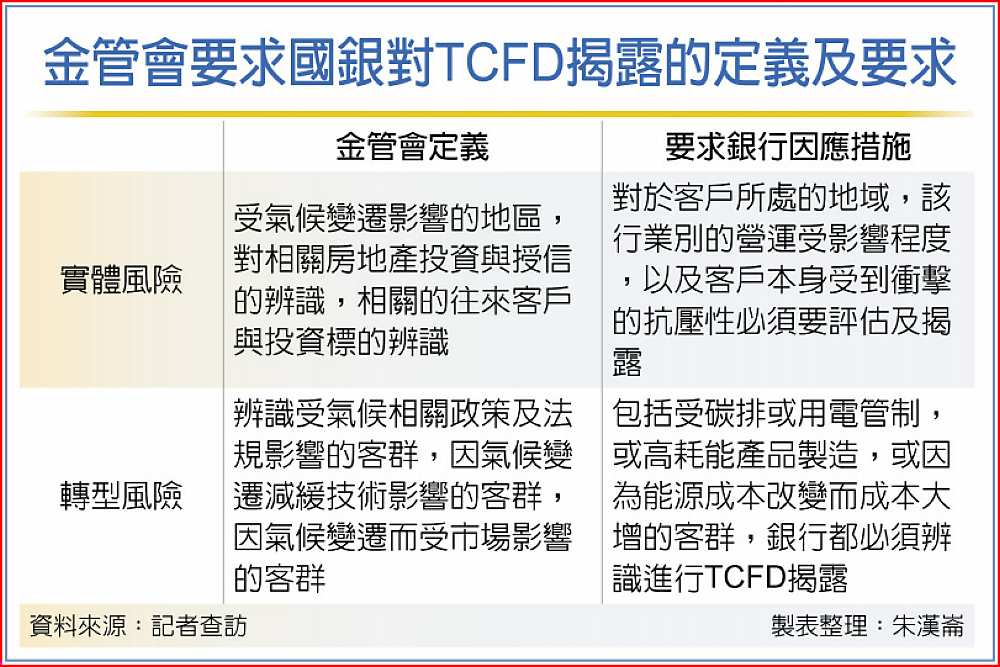 金管會要求國銀對TCFD揭露的定義及要求

| | 金管會定義 | 要求銀行因應措施 |
|---|---|---|
| 實體風險 | 受氣候變遷影響的地區，對相關房地產投資與授信的辨識，相關的往來客戶與投資標的辨識 | 對於客戶所處的地域，該行業別的營運受影響程度，以及客戶本身受到衝擊的抗壓性必須要評估及揭露 |
| 轉型風險 | 辨識受氣候相關政策及法規影響的客群，因氣候變遷減緩技術影響的客群，因氣候變遷而受市場影響的客群 | 包括受碳排或用電管制，或高耗能產品製造，或因為能源成本改變而成本大增的客群，銀行都必須辨識進行TCFD揭露 |

資料來源：記者查訪　製表整理：朱漢崙